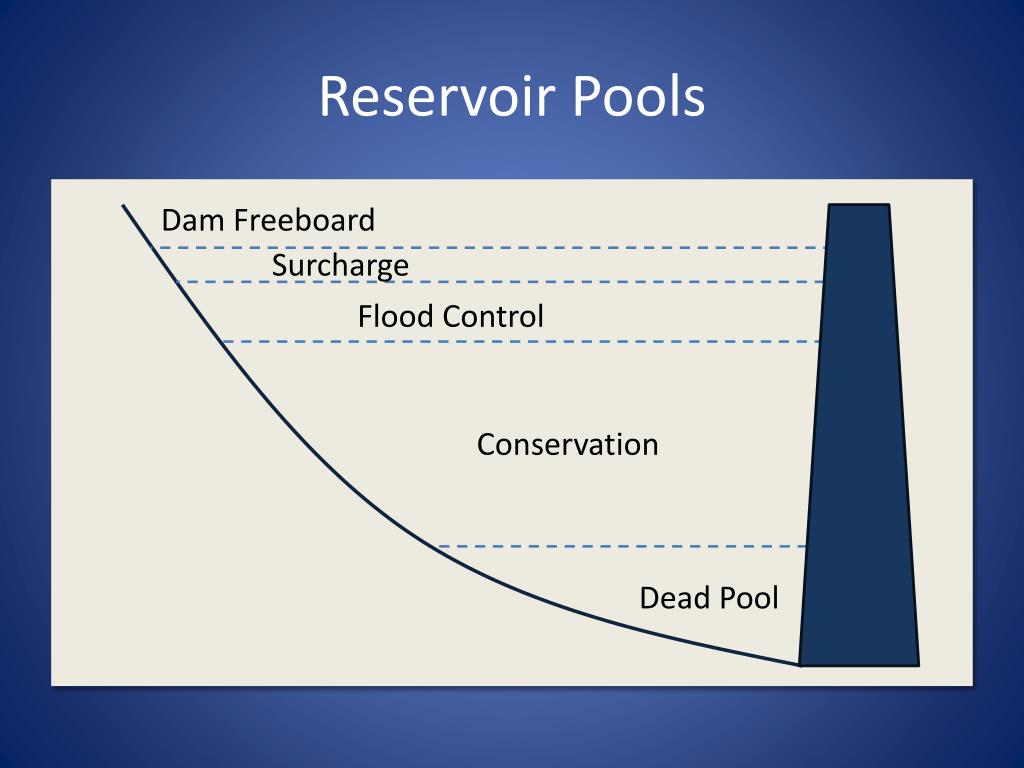 Reservoir Pools

Dam Freeboard

Surcharge

Flood Control

Conservation

Dead Pool